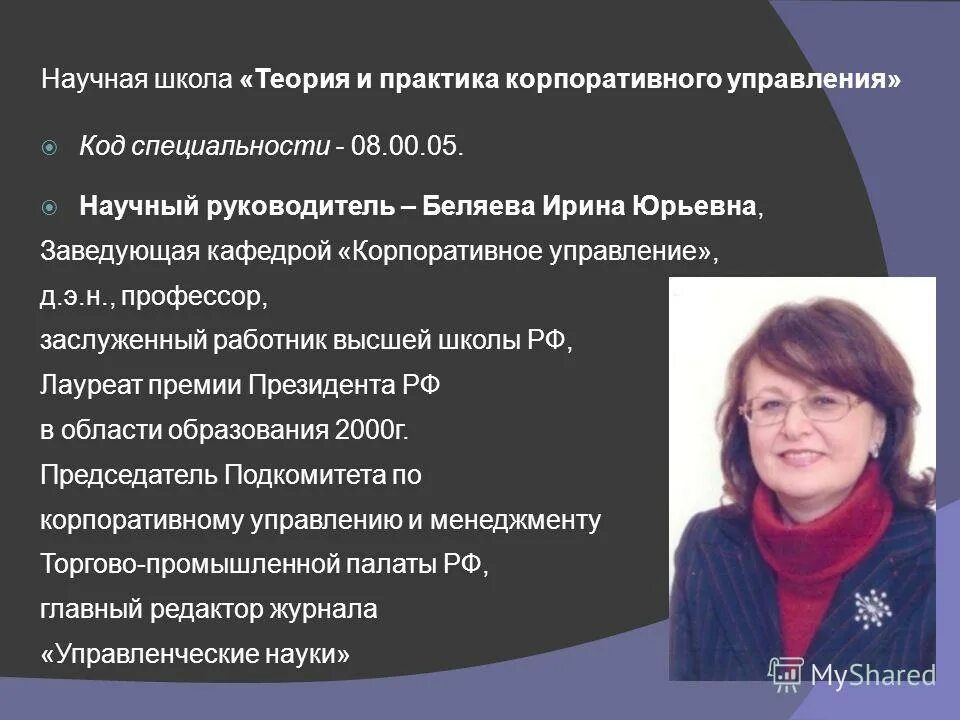 Научная школа «Теория и практика корпоративного управления»

Код специальности - 08.00.05.

Научный руководитель – Беляева Ирина Юрьевна, Заведующая кафедрой «Корпоративное управление», д.э.н., профессор, заслуженный работник высшей школы РФ, Лауреат премии Президента РФ в области образования 2000г. Председатель Подкомитета по корпоративному управлению и менеджменту Торгово-промышленной палаты РФ, главный редактор журнала «Управленческие науки»

MyShared